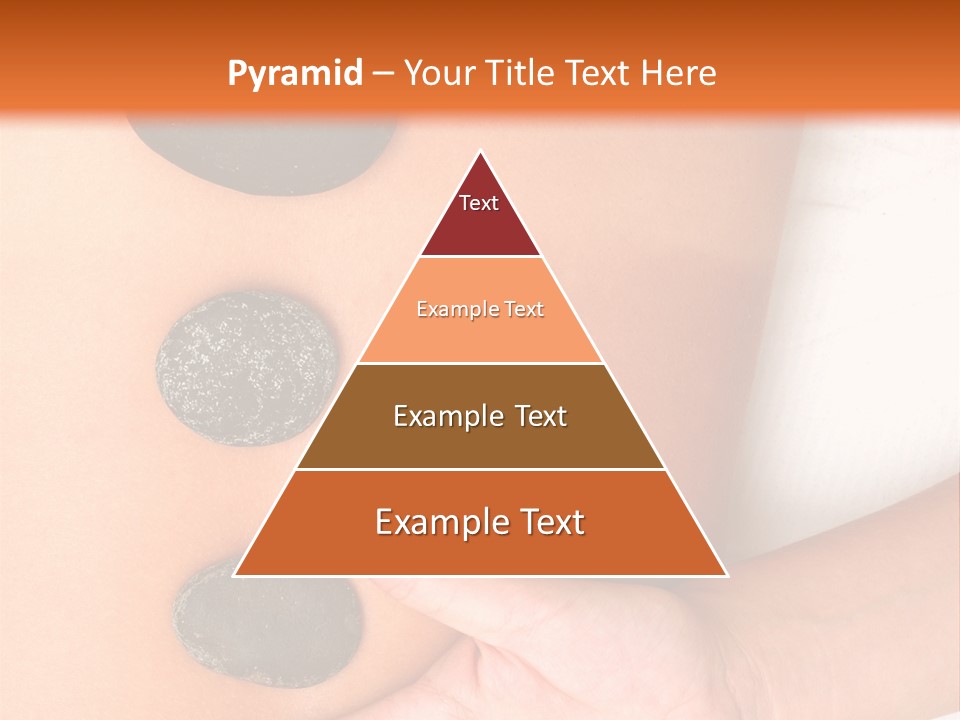 Pyramid – Your Title Text Here

Text

Example Text

Example Text

Example Text